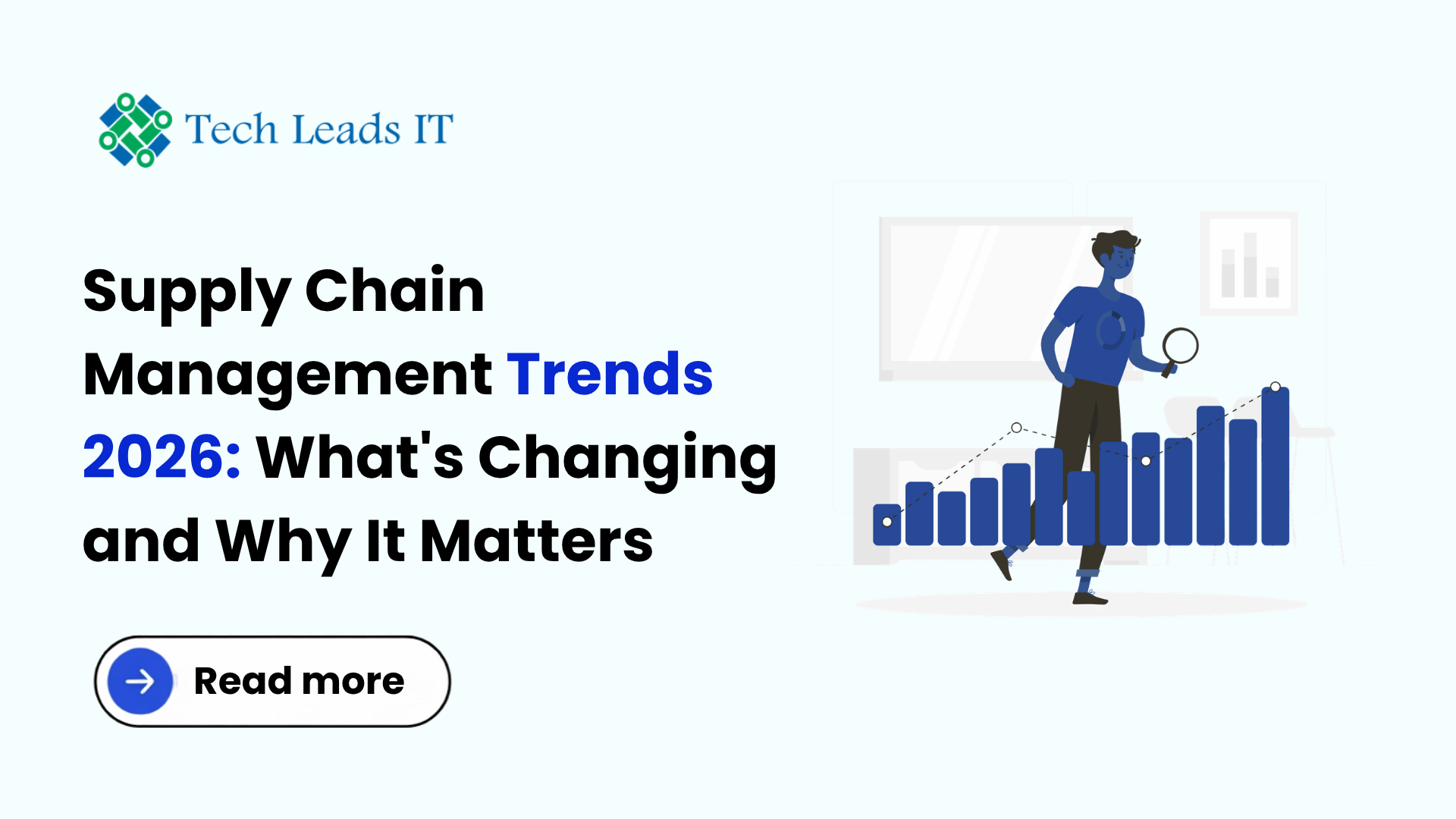 Tech Leads IT

Supply Chain Management Trends 2026: What's Changing and Why It Matters

Read more